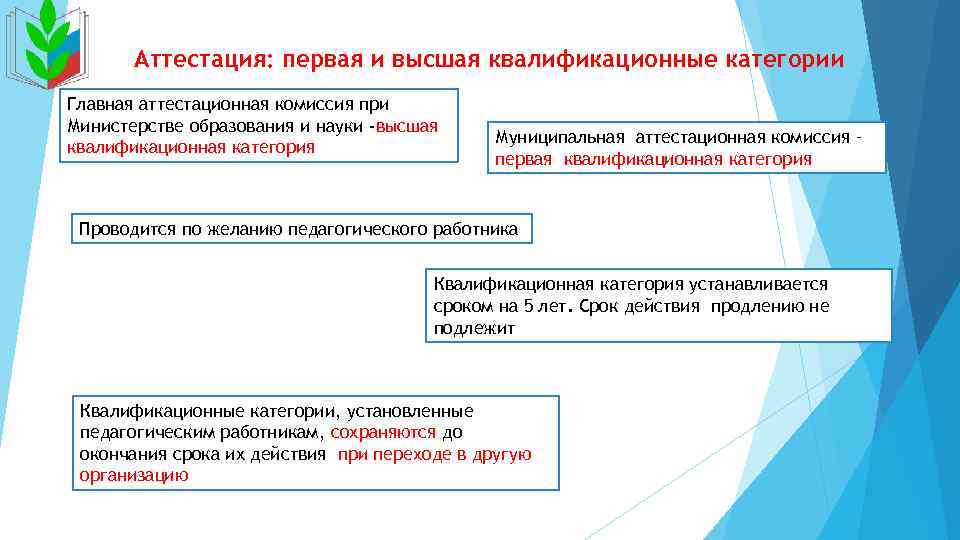 Аттестация: первая и высшая квалификационные категории

Главная аттестационная комиссия при Министерстве образования и науки -высшая квалификационная категория

Муниципальная аттестационная комиссия - первая квалификационная категория

Проводится по желанию педагогического работника

Квалификационная категория устанавливается сроком на 5 лет. Срок действия продлению не подлежит

Квалификационные категории, установленные педагогическим работникам, сохраняются до окончания срока их действия при переходе в другую организацию